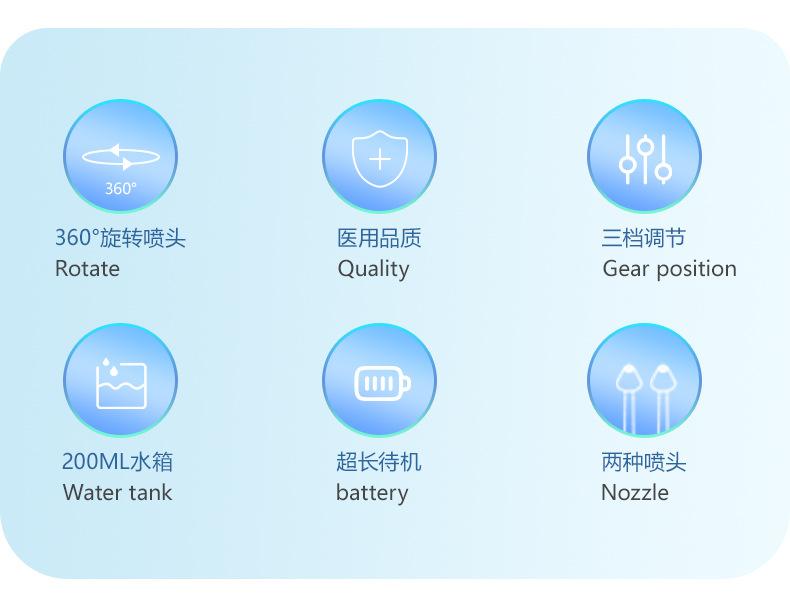 360°

360°旋转喷头
Rotate

医用品质
Quality

三档调节
Gear position

200ML水箱
Water tank

超长待机
battery

两种喷头
Nozzle